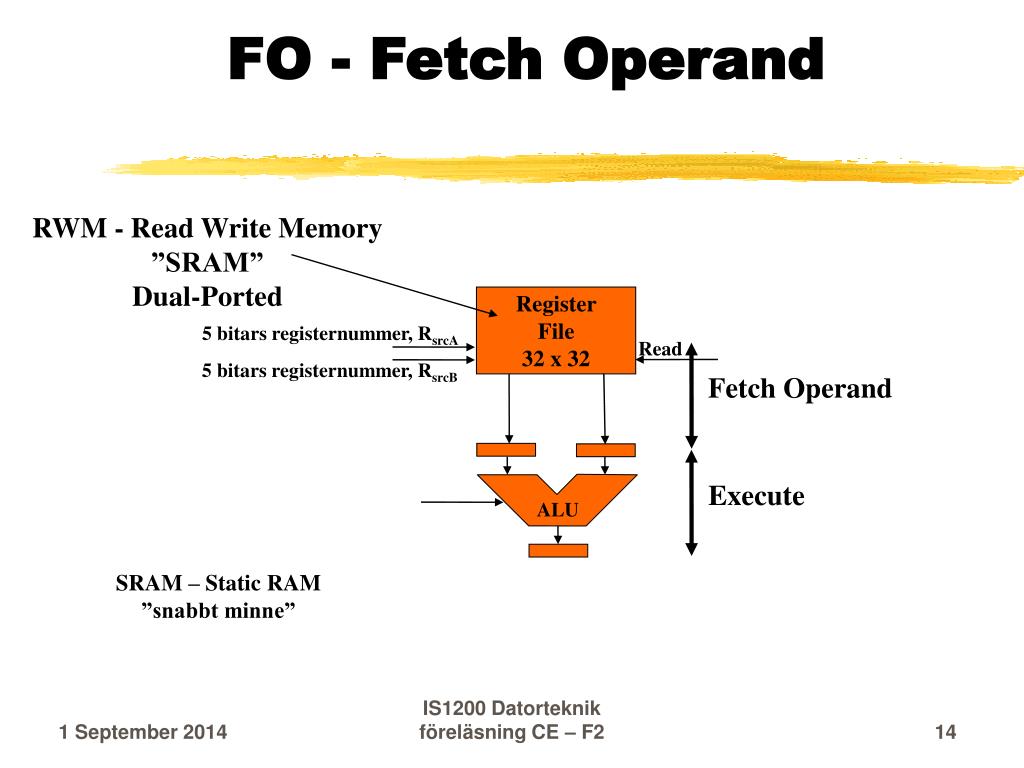 FO - Fetch Operand

RWM - Read Write Memory
”SRAM”
Dual-Ported

5 bitars registernummer, $R_{srcA}$

5 bitars registernummer, $R_{srcB}$

Register File 32 x 32

Read

Fetch Operand

ALU

Execute

SRAM – Static RAM
”snabbt minne”

1 September 2014

IS1200 Datorteknik
föreläsning CE – F2

14